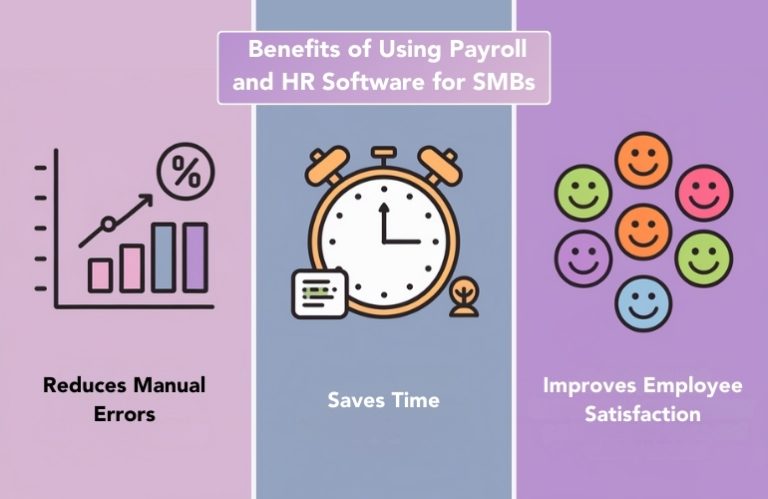 Benefits of Using Payroll and HR Software for SMBs

%

Reduces Manual Errors

Saves Time

Improves Employee Satisfaction